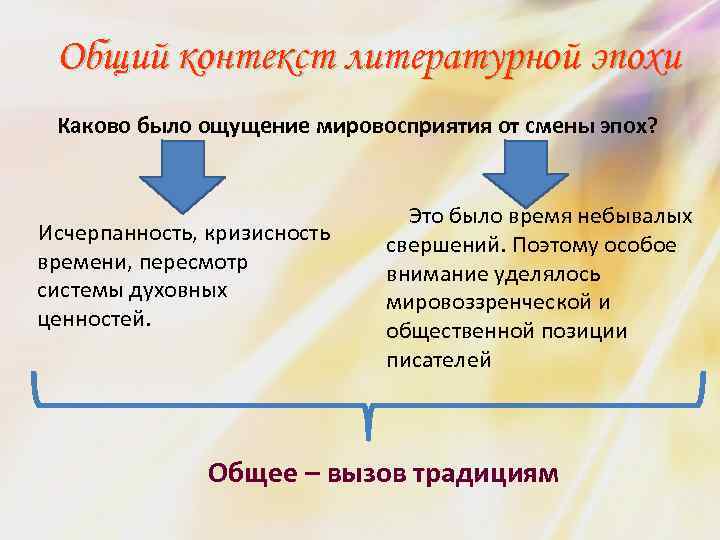 Общий контекст литературной эпохи

Каково было ощущение мировосприятия от смены эпох?

Исчерпанность, кризисность времени, пересмотр системы духовных ценностей.

Это было время небывалых свершений. Поэтому особое внимание уделялось мировоззренческой и общественной позиции писателей

Общее – вызов традициям